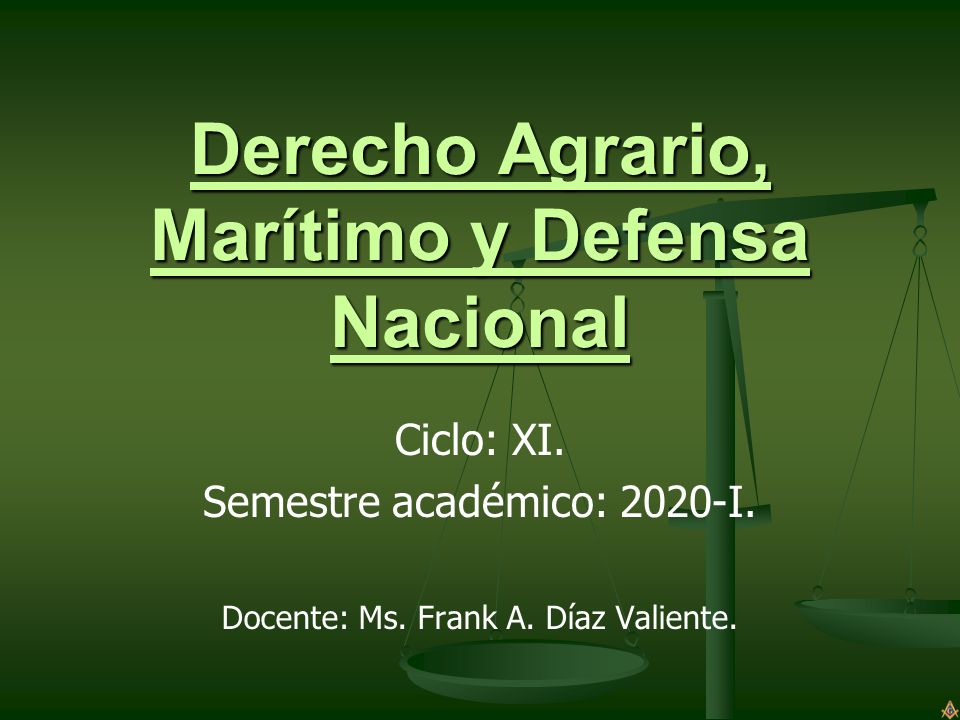 Derecho Agrario, Marítimo y Defensa Nacional

Ciclo: XI.
Semestre académico: 2020-I.

Docente: Ms. Frank A. Díaz Valiente.